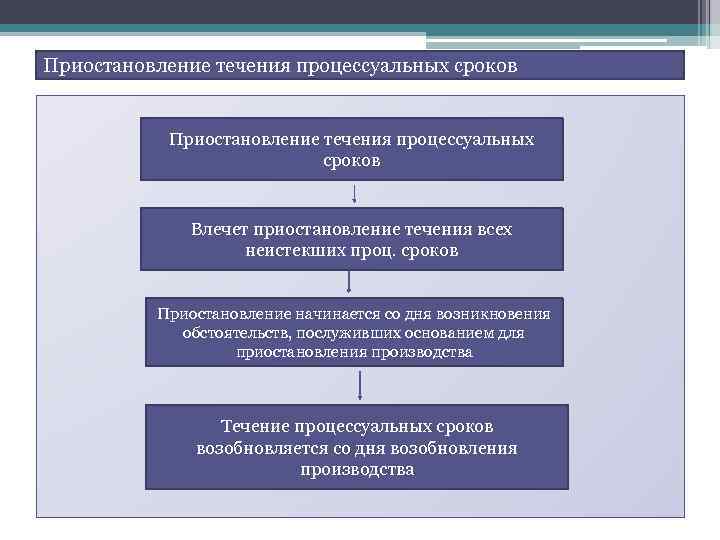 Приостановление течения процессуальных сроков

Приостановление течения процессуальных сроков

Влечет приостановление течения всех неистекших проц. сроков

Приостановление начинается со дня возникновения обстоятельств, послуживших основанием для приостановления производства

Течение процессуальных сроков возобновляется со дня возобновления производства